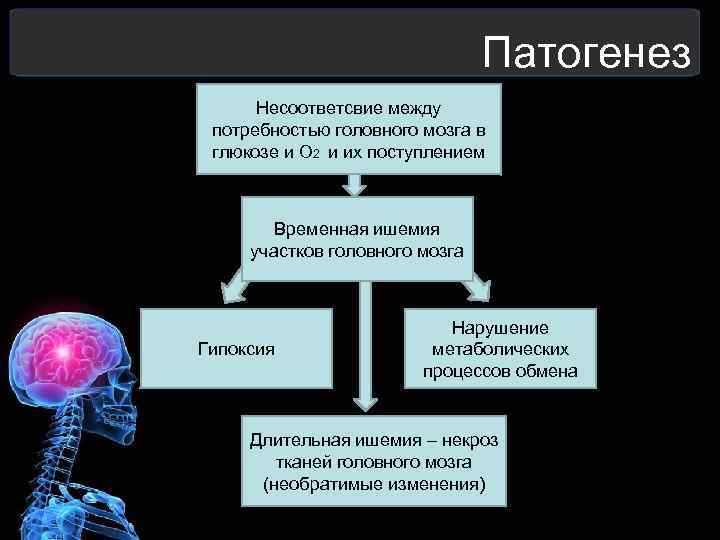 Патогенез

Несоответсвие между потребностью головного мозга в глюкозе и $O_2$ и их поступлением

Временная ишемия участков головного мозга

Гипоксия

Нарушение метаболических процессов обмена

Длительная ишемия – некроз тканей головного мозга (необратимые изменения)